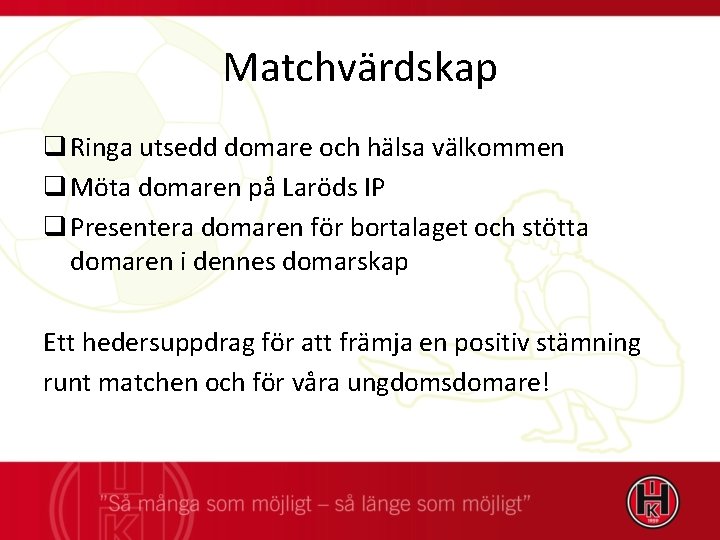 Matchvärdskap

❑ Ringa utsedd domare och hälsa välkommen
❑ Möta domaren på Laröds IP
❑ Presentera domaren för bortalaget och stötta domaren i dennes domarskap

Ett hedersuppdrag för att främja en positiv stämning runt matchen och för våra ungdomsdomare!

"Så många som möjligt – så länge som möjligt"

HIK